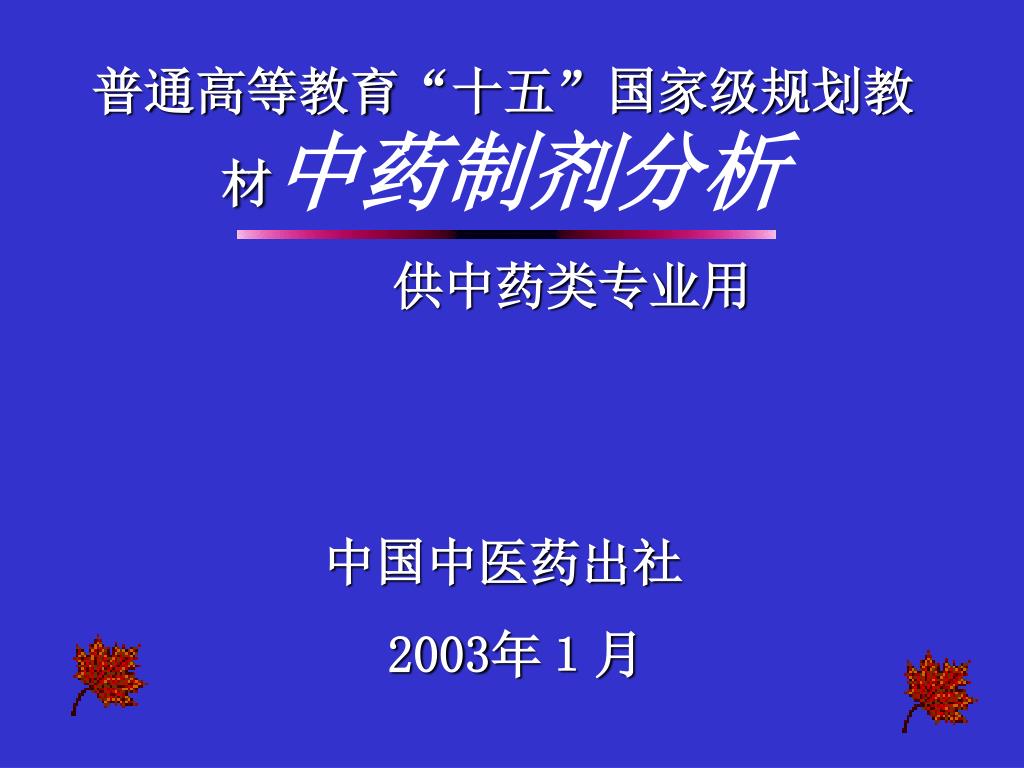 普通高等教育“十五”国家级规划教材 中药制剂分析

供中药类专业用

中国中医药出社

2003年 1 月